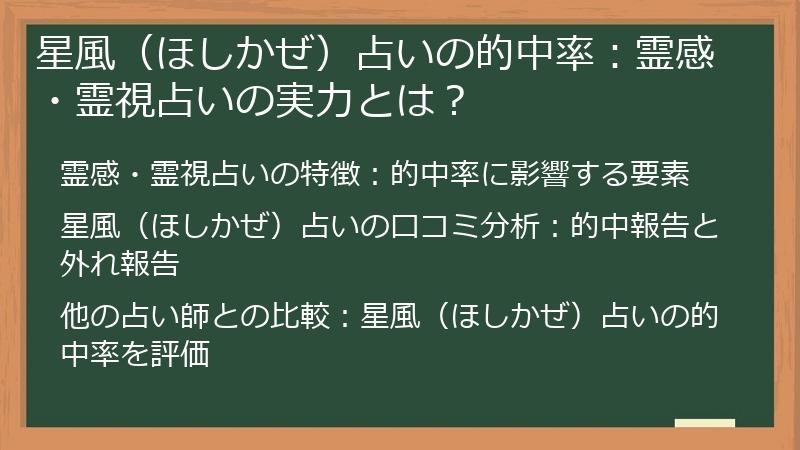 星風（ほしかぜ）占いの的中率：霊感・霊視占いの実力とは？

霊感・霊視占いの特徴：的中率に影響する要素

星風（ほしかぜ）占いの口コミ分析：的中報告と外れ報告

他の占い師との比較：星風（ほしかぜ）占いの的中率を評価